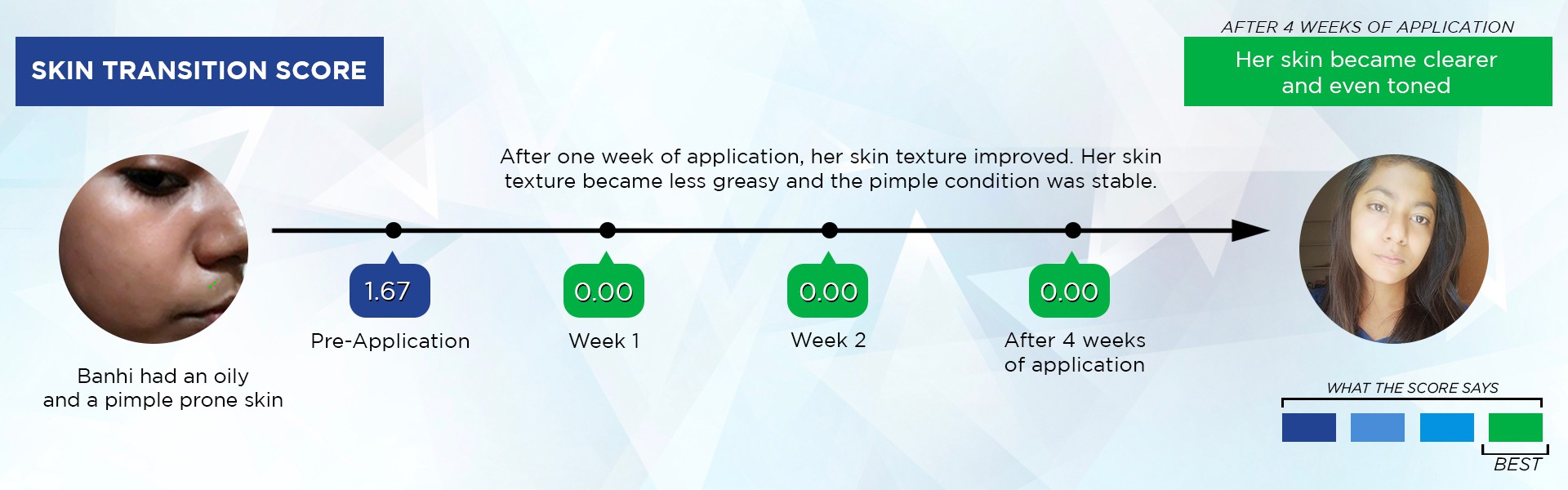 SKIN TRANSITION SCORE

AFTER 4 WEEKS OF APPLICATION

Her skin became clearer and even toned

After one week of application, her skin texture improved. Her skin texture became less greasy and the pimple condition was stable.

1.67
Pre-Application

0.00
Week 1

0.00
Week 2

0.00
After 4 weeks of application

Banhi had an oily and a pimple prone skin

WHAT THE SCORE SAYS

BEST